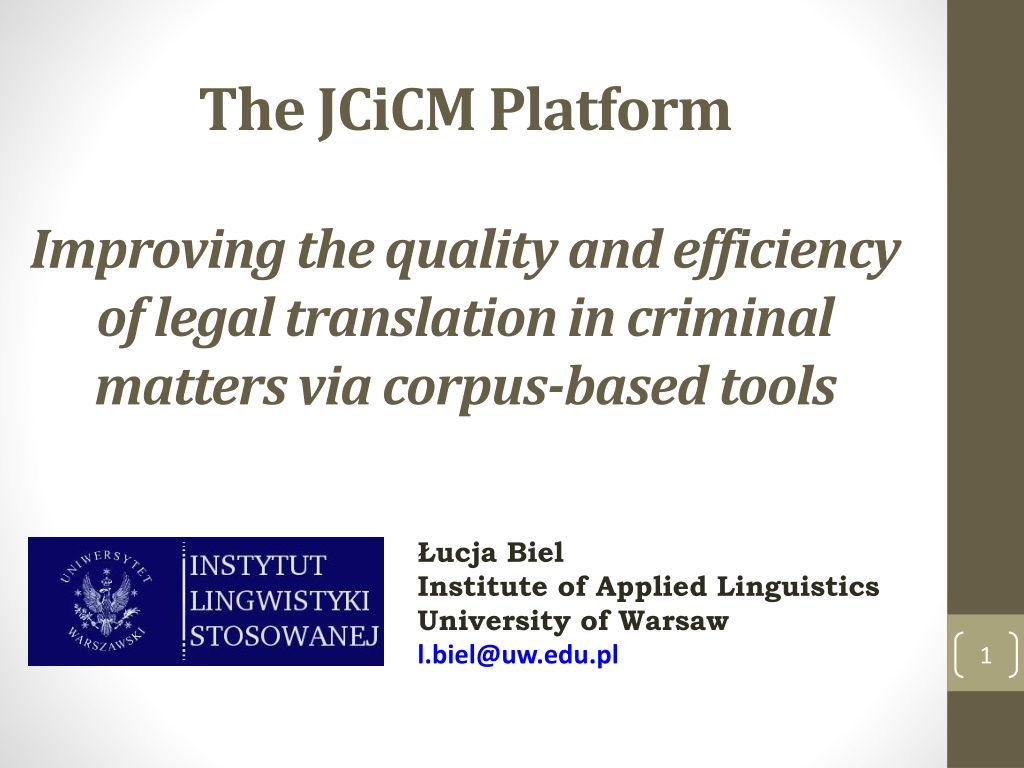 The JCiCM Platform

Improving the quality and efficiency of legal translation in criminal matters via corpus-based tools

UNIWERSYTET WARSZAWSKI

INSTYTUT LINGWISTYKI STOSOWANEJ

Łucja Biel
Institute of Applied Linguistics
University of Warsaw
l.biel@uw.edu.pl

1